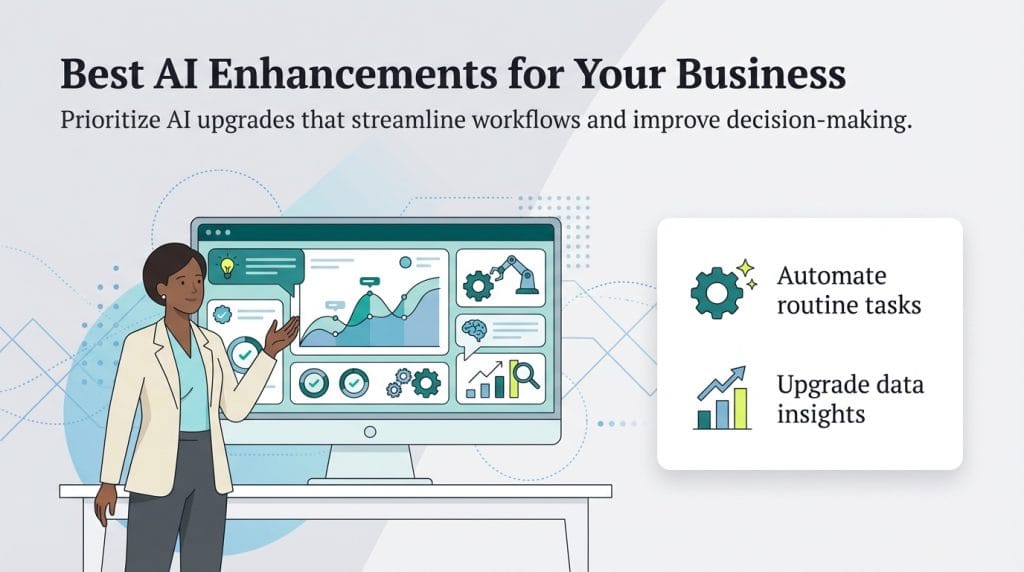 Best AI Enhancements for Your Business

Prioritize AI upgrades that streamline workflows and improve decision-making.

Automate routine tasks

Upgrade data insights